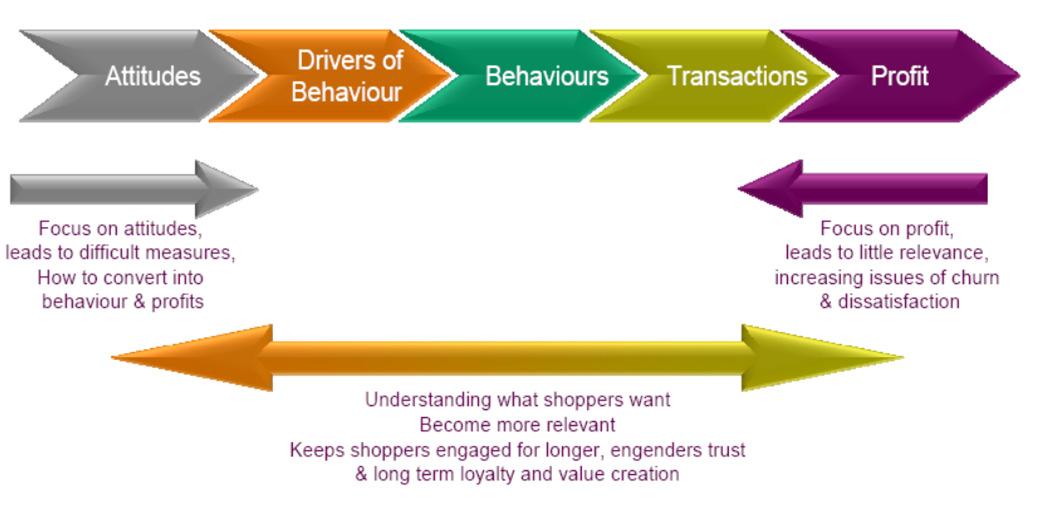 Attitudes

Drivers of Behaviour

Behaviours

Transactions

Profit

Focus on attitudes, leads to difficult measures, How to convert into behaviour & profits

Focus on profit, leads to little relevance, increasing issues of churn & dissatisfaction

Understanding what shoppers want
Become more relevant
Keeps shoppers engaged for longer, engenders trust & long term loyalty and value creation